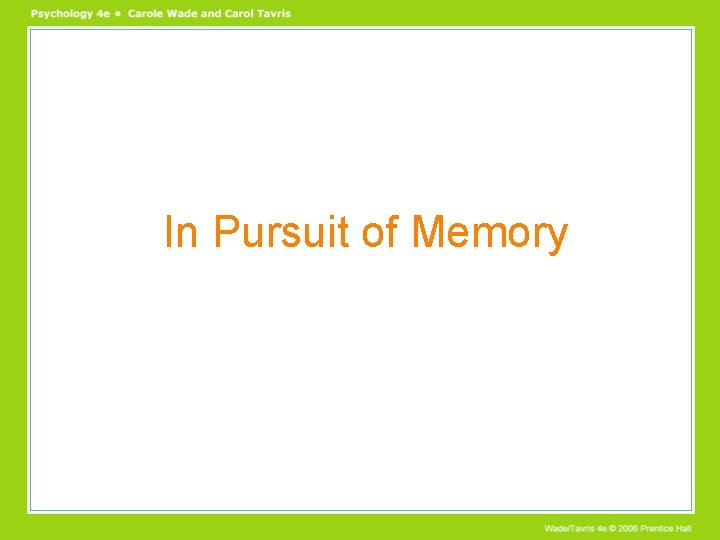 Psychology 4e • Carole Wade and Carol Tavris

In Pursuit of Memory

Wade/Tavris 4e © 2006 Prentice Hall